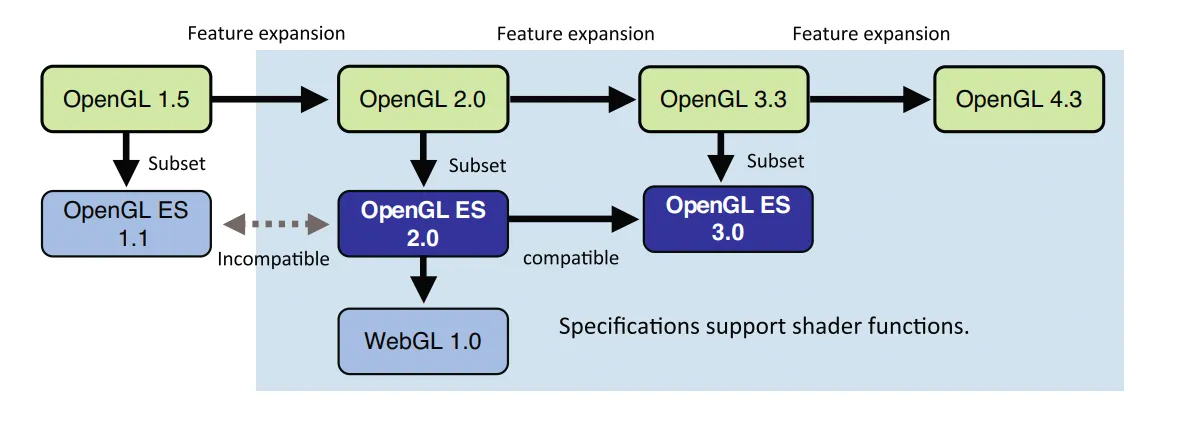 Feature expansion
Feature expansion
Feature expansion

OpenGL 1.5
OpenGL 2.0
OpenGL 3.3
OpenGL 4.3

Subset
Subset
Subset

OpenGL ES 1.1
OpenGL ES 2.0
OpenGL ES 3.0

Incompatible
compatible

WebGL 1.0

Specifications support shader functions.